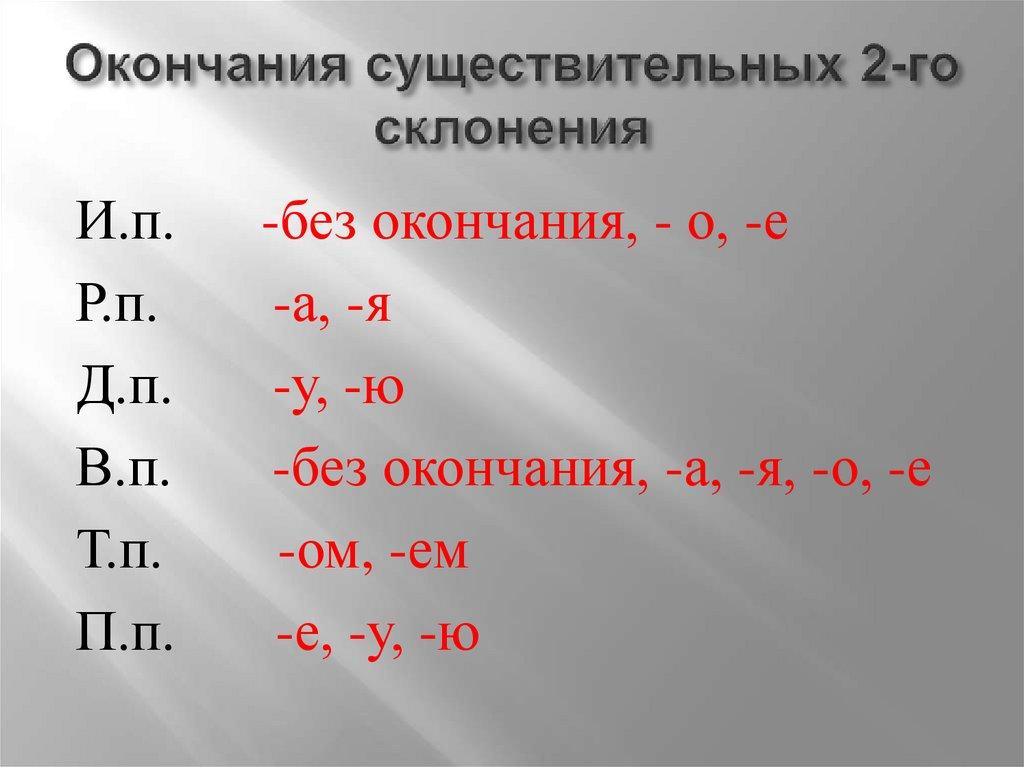 Окончания существительных 2-го склонения

И.п. -без окончания, - о, -е

Р.п. -а, -я

Д.п. -у, -ю

В.п. -без окончания, -а, -я, -о, -е

Т.п. -ом, -ем

П.п. -е, -у, -ю